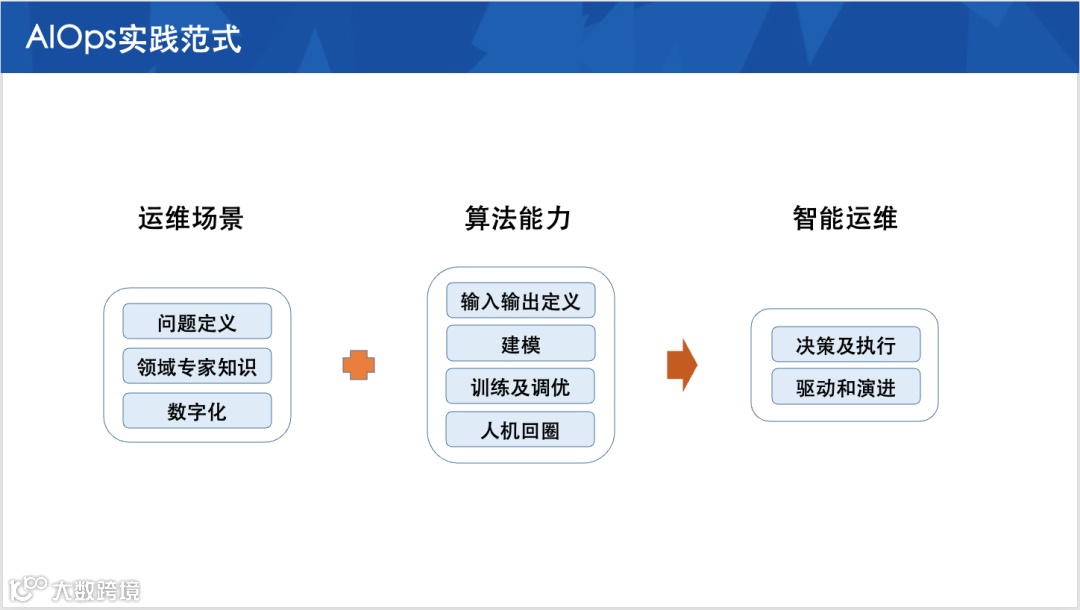 AIOps实践范式

运维场景

问题定义
领域专家知识
数字化

算法能力

输入输出定义
建模
训练及调优
人机回圈

智能运维

决策及执行
驱动和演进

大数跨境